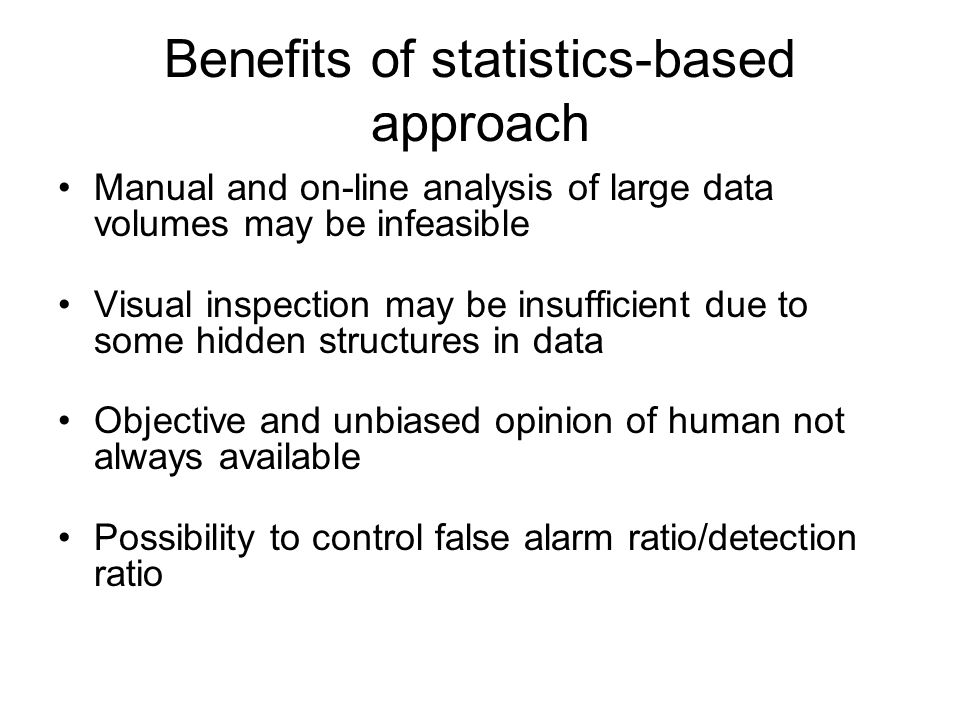 Benefits of statistics-based approach

• Manual and on-line analysis of large data volumes may be infeasible

• Visual inspection may be insufficient due to some hidden structures in data

• Objective and unbiased opinion of human not always available

• Possibility to control false alarm ratio/detection ratio